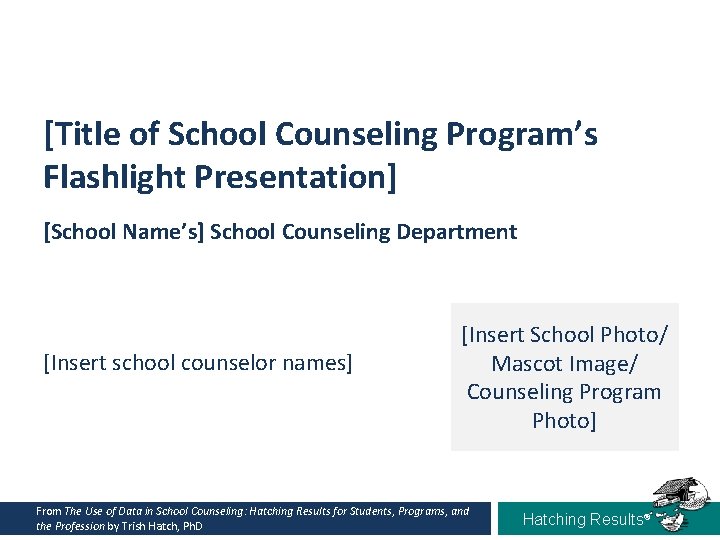 [Title of School Counseling Program's Flashlight Presentation]

[School Name's] School Counseling Department

[Insert school counselor names]

[Insert School Photo/ Mascot Image/ Counseling Program Photo]

From The Use of Data in School Counseling: Hatching Results for Students, Programs, and the Profession by Trish Hatch, PhD

Hatching Results®